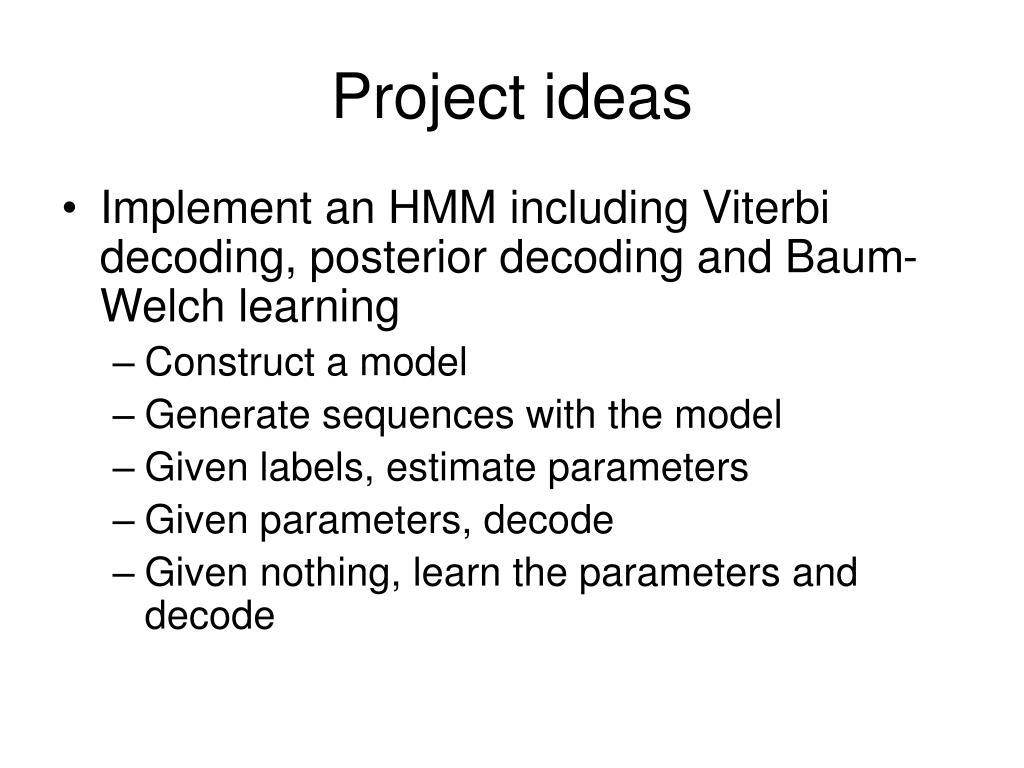 Project ideas

• Implement an HMM including Viterbi decoding, posterior decoding and Baum-Welch learning
– Construct a model
– Generate sequences with the model
– Given labels, estimate parameters
– Given parameters, decode
– Given nothing, learn the parameters and decode